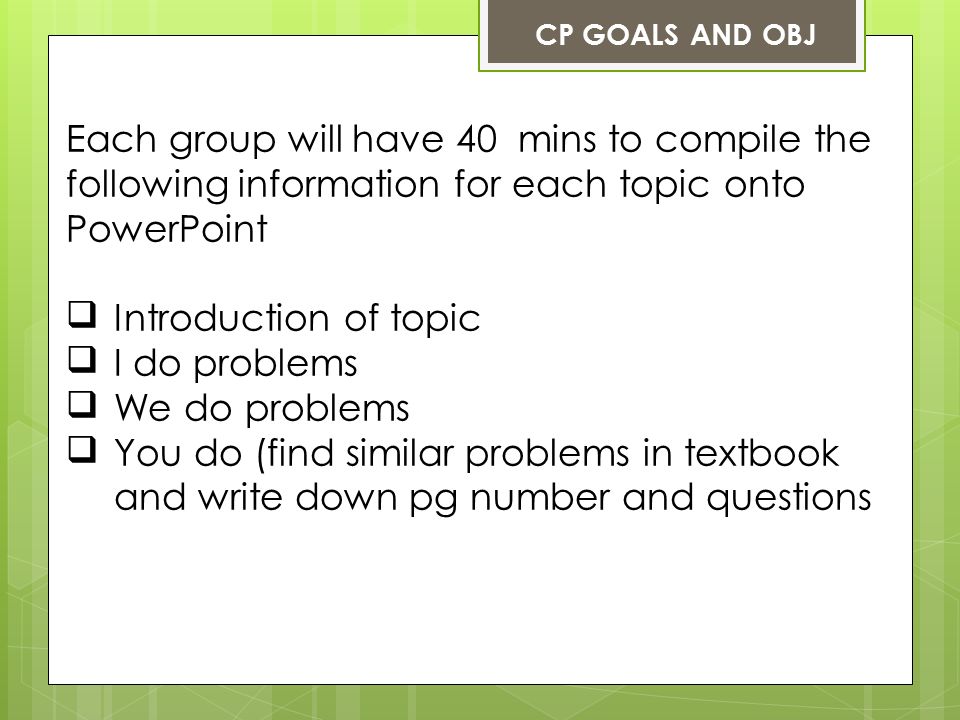 CP GOALS AND OBJ

Each group will have 40 mins to compile the following information for each topic onto PowerPoint

❑ Introduction of topic
❑ I do problems
❑ We do problems
❑ You do (find similar problems in textbook and write down pg number and questions